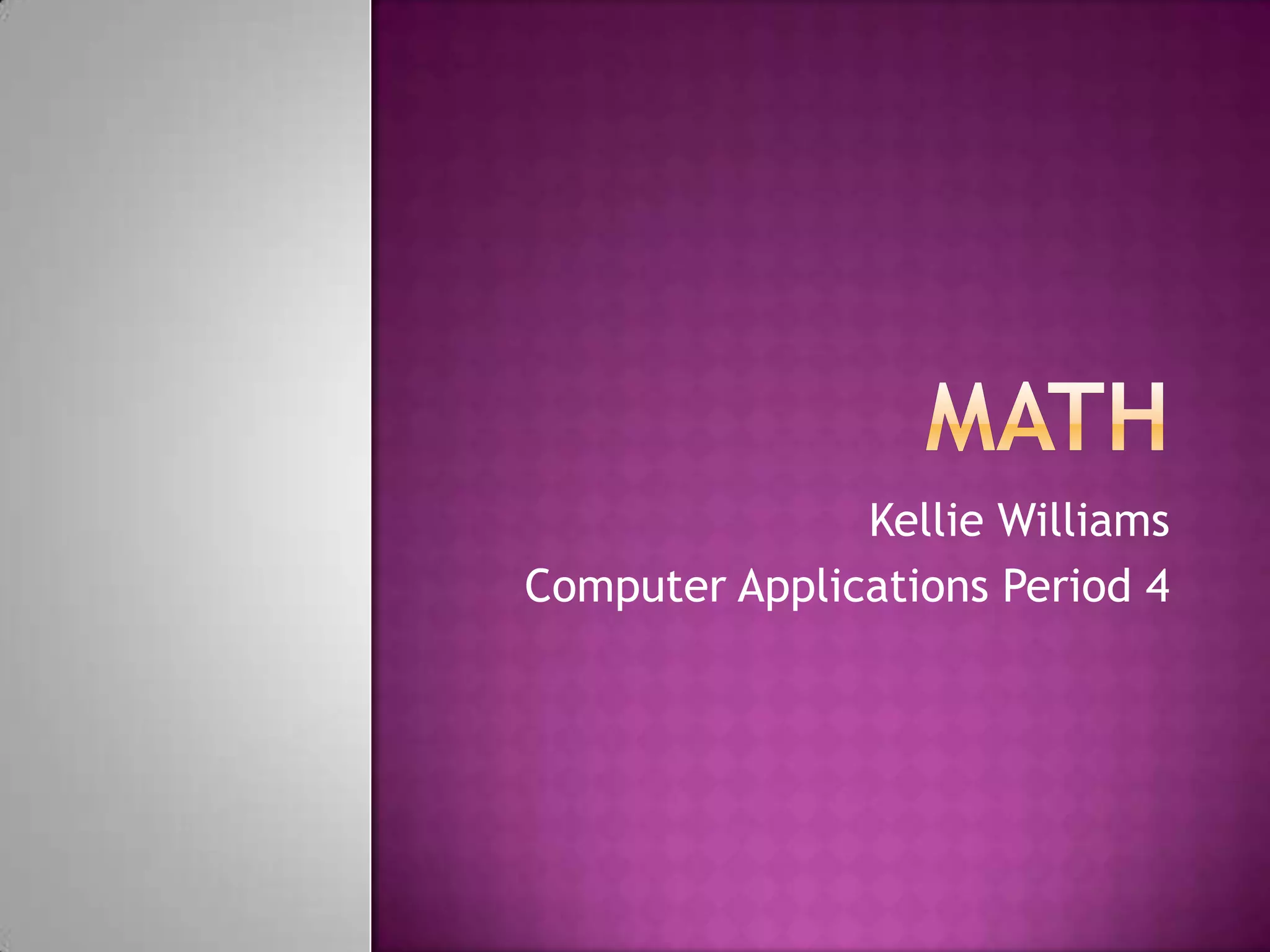 MATH

Kellie Williams

Computer Applications Period 4